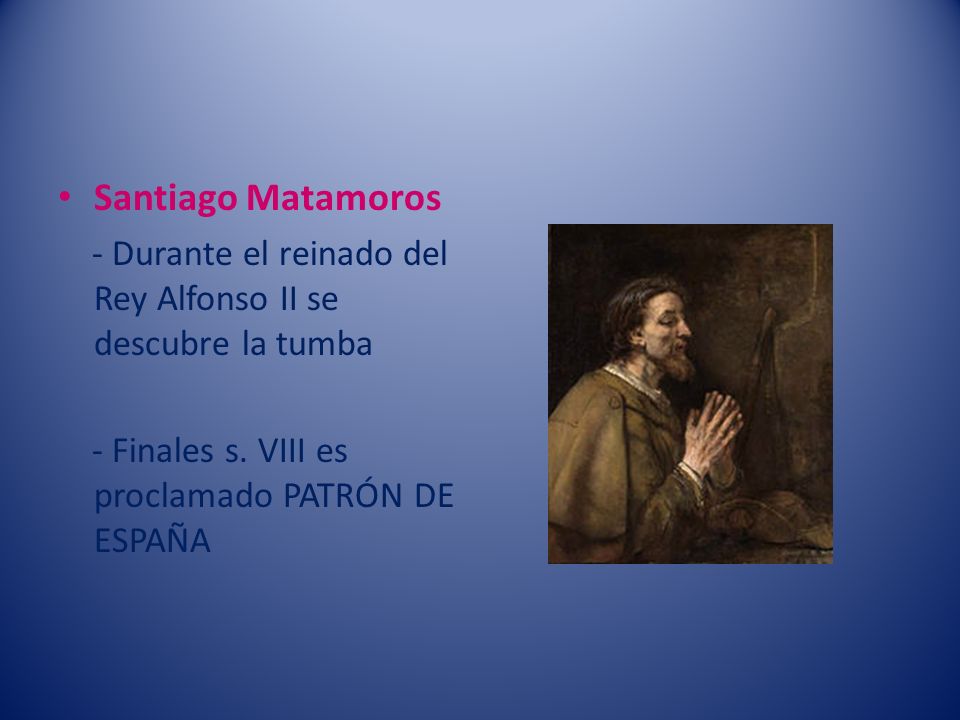 • Santiago Matamoros

- Durante el reinado del Rey Alfonso II se descubre la tumba

- Finales s. VIII es proclamado PATRÓN DE ESPAÑA